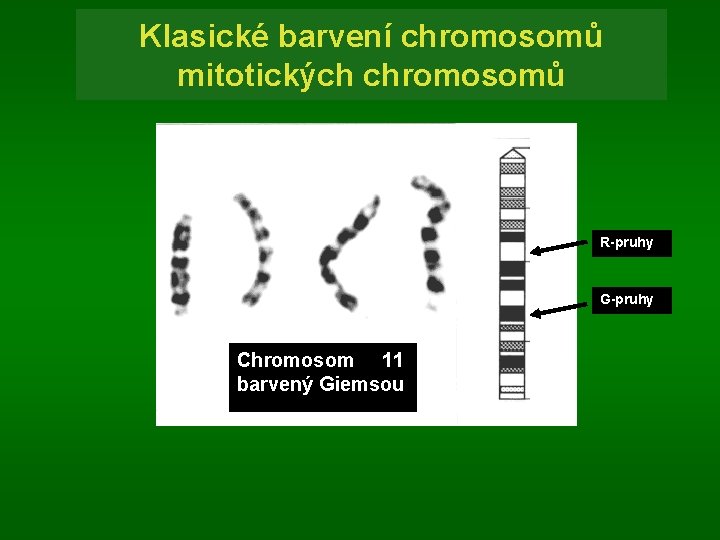 Klasické barvení chromosomů mitotických chromosomů

R-pruhy

G-pruhy

Chromosom 11 barvený Giemsou